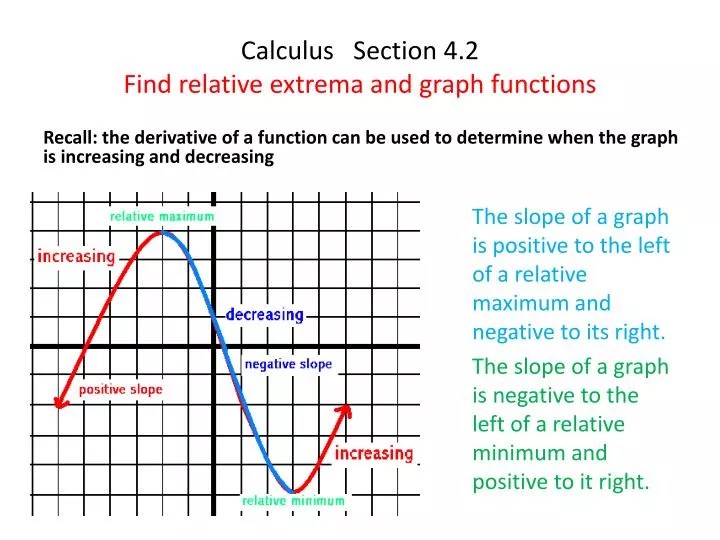 Calculus Section 4.2
Find relative extrema and graph functions

Recall: the derivative of a function can be used to determine when the graph is increasing and decreasing

relative maximum
increasing
decreasing
negative slope
positive slope
increasing
relative minimum

The slope of a graph is positive to the left of a relative maximum and negative to its right.

The slope of a graph is negative to the left of a relative minimum and positive to it right.